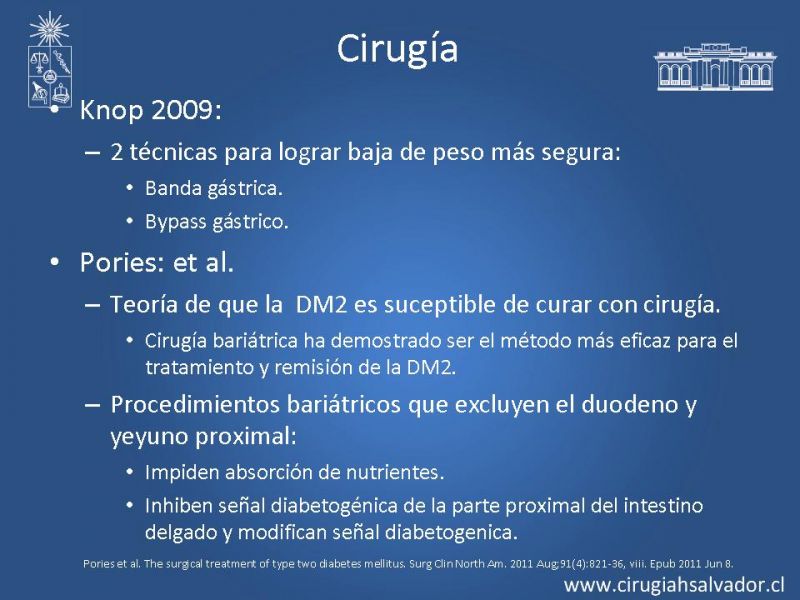 Cirugía

• Knop 2009:
– 2 técnicas para lograr baja de peso más segura:
• Banda gástrica.
• Bypass gástrico.

• Pories: et al.
– Teoría de que la DM2 es suceptible de curar con cirugía.
• Cirugía bariátrica ha demostrado ser el método más eficaz para el tratamiento y remisión de la DM2.
– Procedimientos bariátricos que excluyen el duodeno y yeyuno proximal:
• Impiden absorción de nutrientes.
• Inhiben señal diabetogénica de la parte proximal del intestino delgado y modifican señal diabetogenica.

Pories et al. The surgical treatment of type two diabetes mellitus. Surg Clin North Am. 2011 Aug;91(4):821-36, viii. Epub 2011 Jun 8.

www.cirugiahsalvador.cl